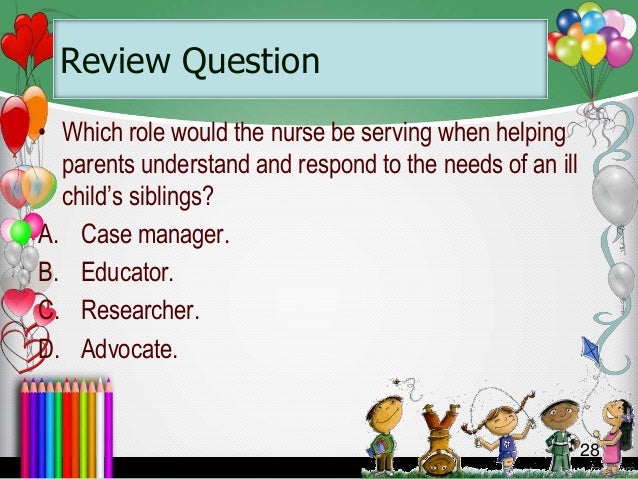 Review Question

• Which role would the nurse be serving when helping parents understand and respond to the needs of an ill child's siblings?

A. Case manager.
B. Educator.
C. Researcher.
D. Advocate.

28